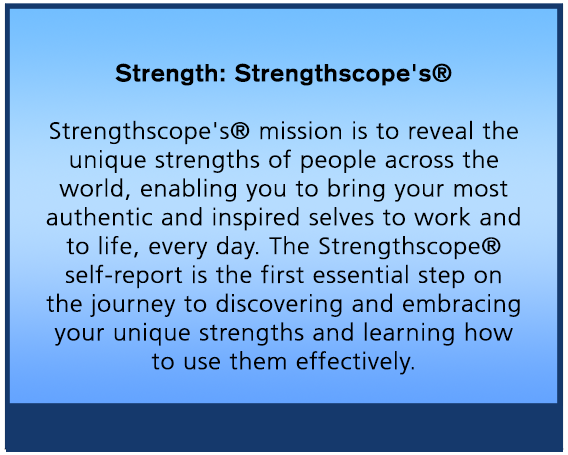 Strength: Strengthscope's®

Strengthscope's® mission is to reveal the unique strengths of people across the world, enabling you to bring your most authentic and inspired selves to work and to life, every day. The Strengthscope® self-report is the first essential step on the journey to discovering and embracing your unique strengths and learning how to use them effectively.